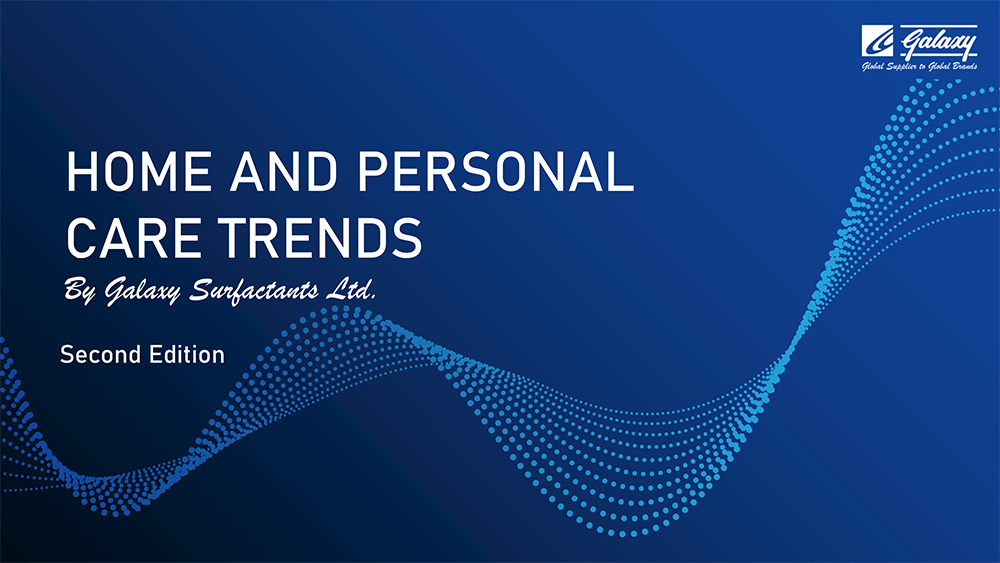 Galaxy
Global Supplier to Global Brands

HOME AND PERSONAL CARE TRENDS
By Galaxy Surfactants Ltd.

Second Edition